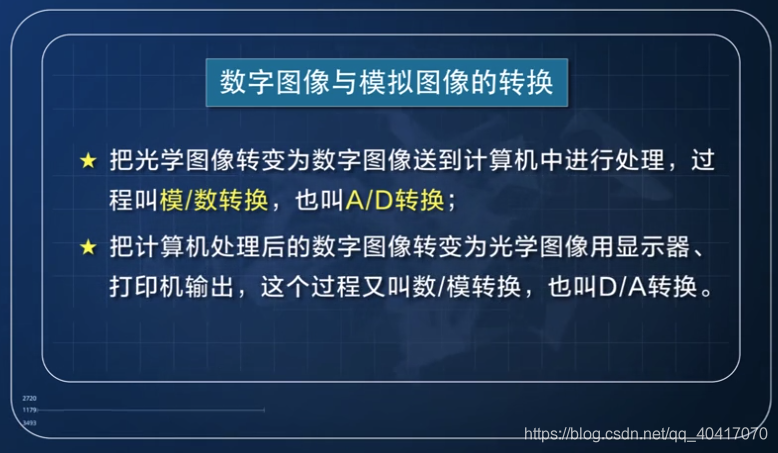 数字图像与模拟图像的转换

★ 把光学图像转变为数字图像送到计算机中进行处理，过程叫模/数转换，也叫A/D转换；

★ 把计算机处理后的数字图像转变为光学图像用显示器、打印机输出，这个过程又叫数/模转换，也叫D/A转换。

2720
1179
3493

https://blog.csdn.net/qq_40417070